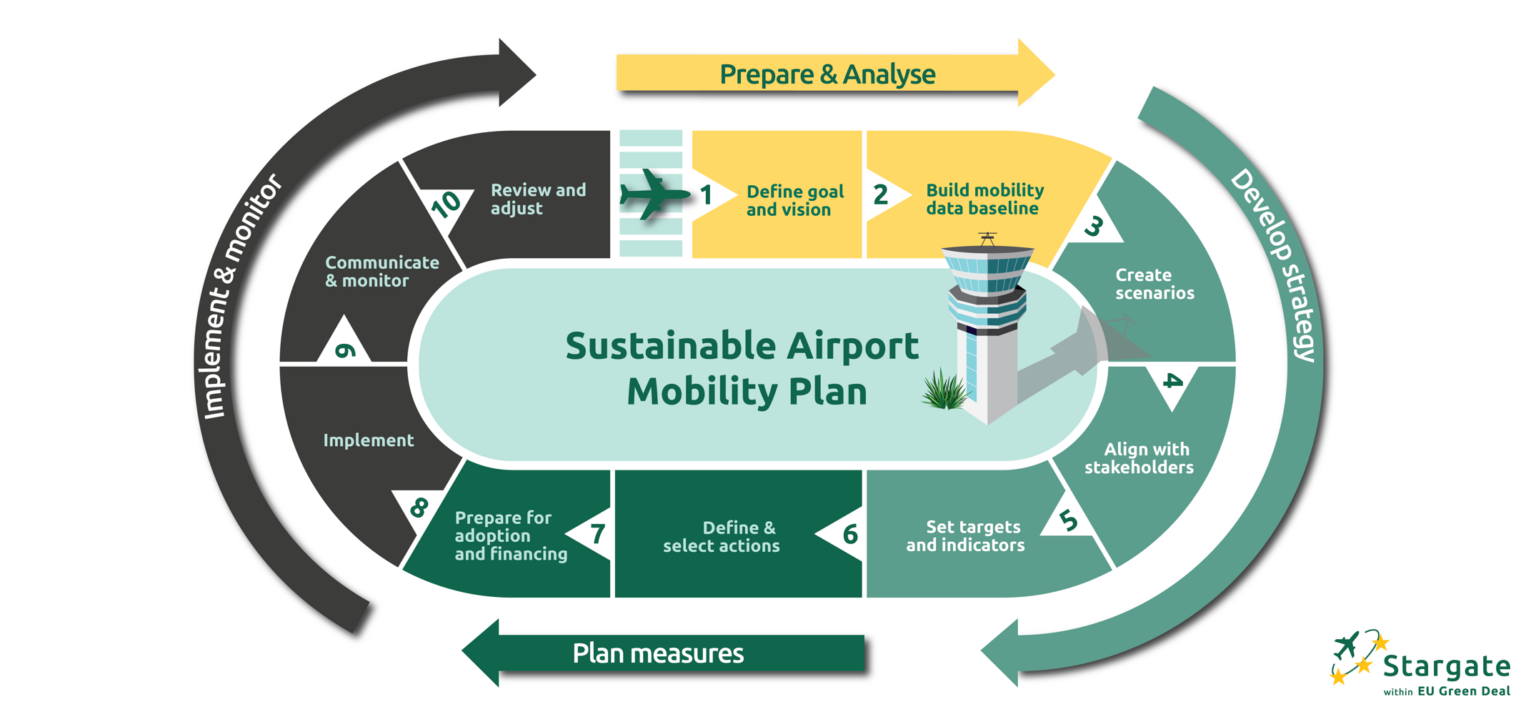 Prepare & Analyse

1 Define goal and vision

2 Build mobility data baseline

Develop strategy

3 Create scenarios

4 Align with stakeholders

5 Set targets and indicators

Plan measures

6 Define & select actions

7 Prepare for adoption and financing

Implement & monitor

8 Implement

9 Communicate & monitor

10 Review and adjust

Sustainable Airport Mobility Plan

Stargate within EU Green Deal